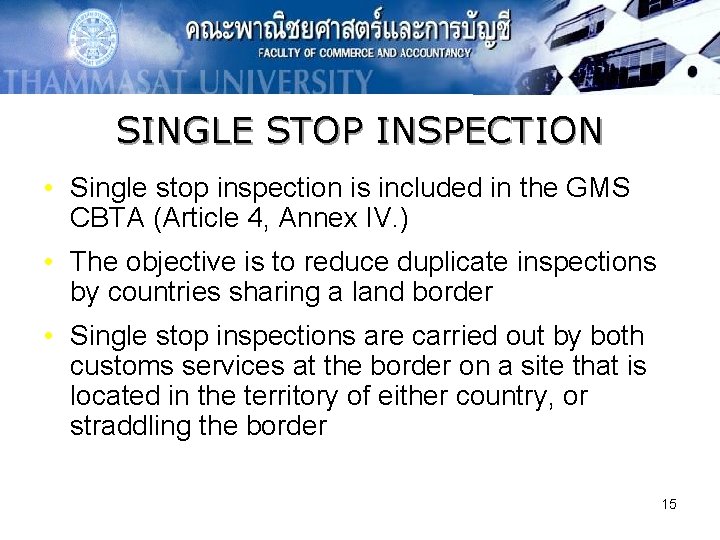 คณะพาณิชยศาสตร์และการบัญชี
FACULTY OF COMMERCE AND ACCOUNTANCY
THAMMASAT UNIVERSITY

SINGLE STOP INSPECTION

• Single stop inspection is included in the GMS CBTA (Article 4, Annex IV.)

• The objective is to reduce duplicate inspections by countries sharing a land border

• Single stop inspections are carried out by both customs services at the border on a site that is located in the territory of either country, or straddling the border

15